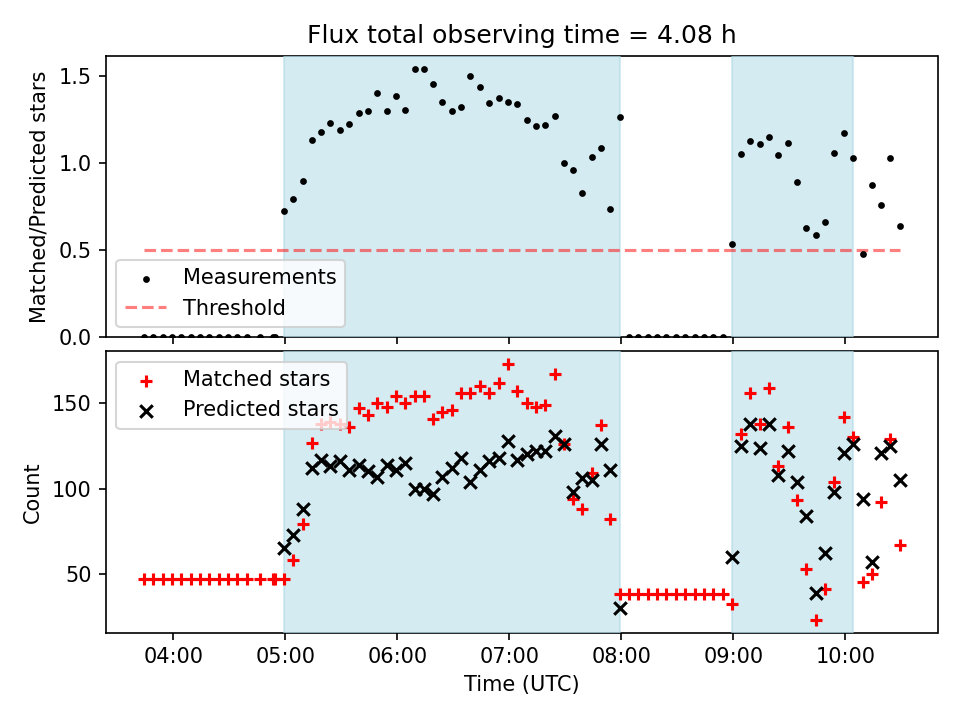 Flux total observing time = 4.08 h

Matched/Predicted stars

1.5
1.0
0.5
0.0

Measurements
Threshold

Matched stars
Predicted stars

Count

150
100
50

04:00
05:00
06:00
07:00
08:00
09:00
10:00

Time (UTC)